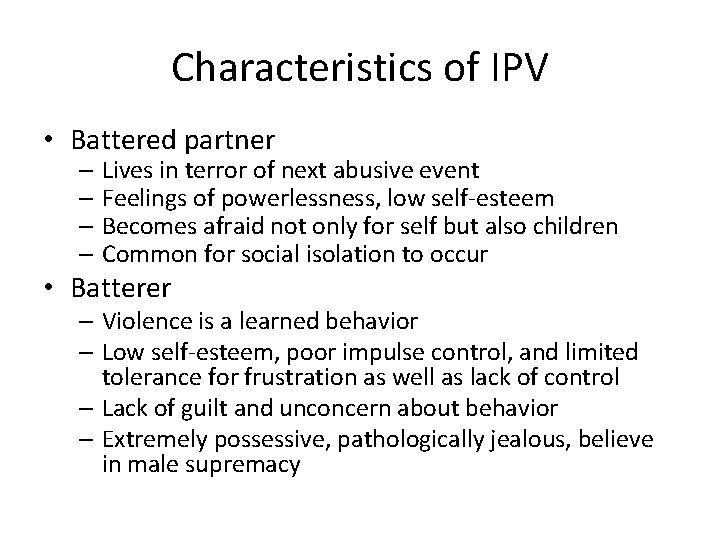 Characteristics of IPV

• Battered partner
  – Lives in terror of next abusive event
  – Feelings of powerlessness, low self-esteem
  – Becomes afraid not only for self but also children
  – Common for social isolation to occur
• Batterer
  – Violence is a learned behavior
  – Low self-esteem, poor impulse control, and limited tolerance for frustration as well as lack of control
  – Lack of guilt and unconcern about behavior
  – Extremely possessive, pathologically jealous, believe in male supremacy